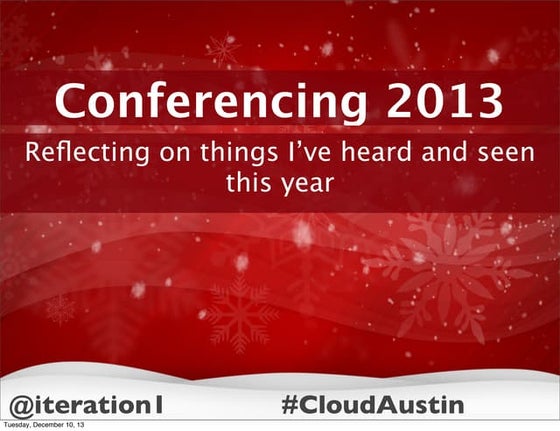 Conferencing 2013

Reflecting on things I've heard and seen this year

@iteration1

#CloudAustin

Tuesday, December 10, 13